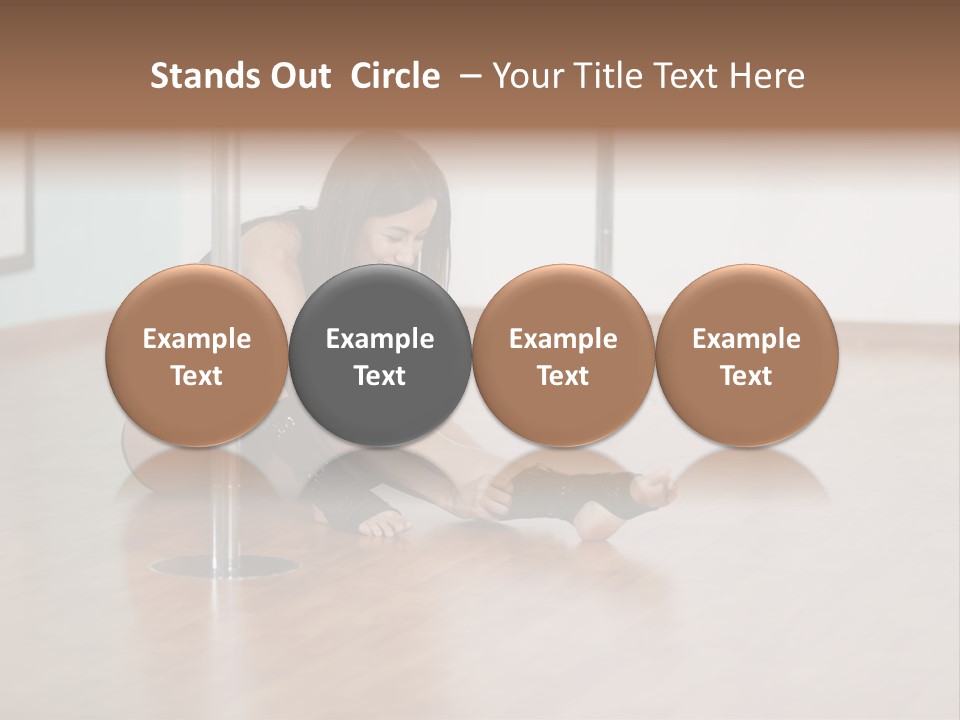 Stands Out Circle – Your Title Text Here

Example Text

Example Text

Example Text

Example Text